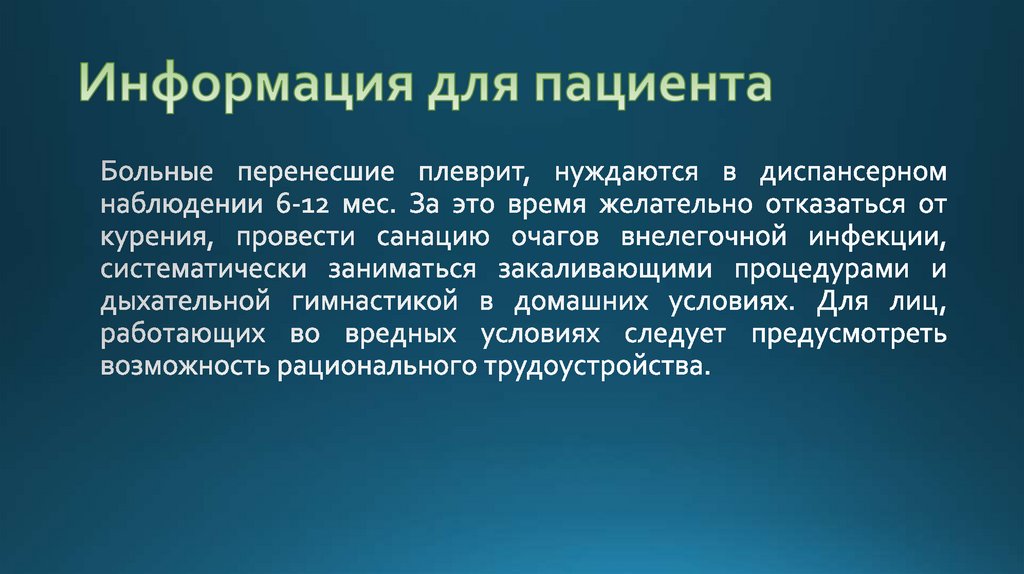 Информация для пациента

Больные перенесшие плеврит, нуждаются в диспансерном наблюдении 6-12 мес. За это время желательно отказаться от курения, провести санацию очагов внелегочной инфекции, систематически заниматься закаливающими процедурами и дыхательной гимнастикой в домашних условиях. Для лиц, работающих во вредных условиях следует предусмотреть возможность рационального трудоустройства.